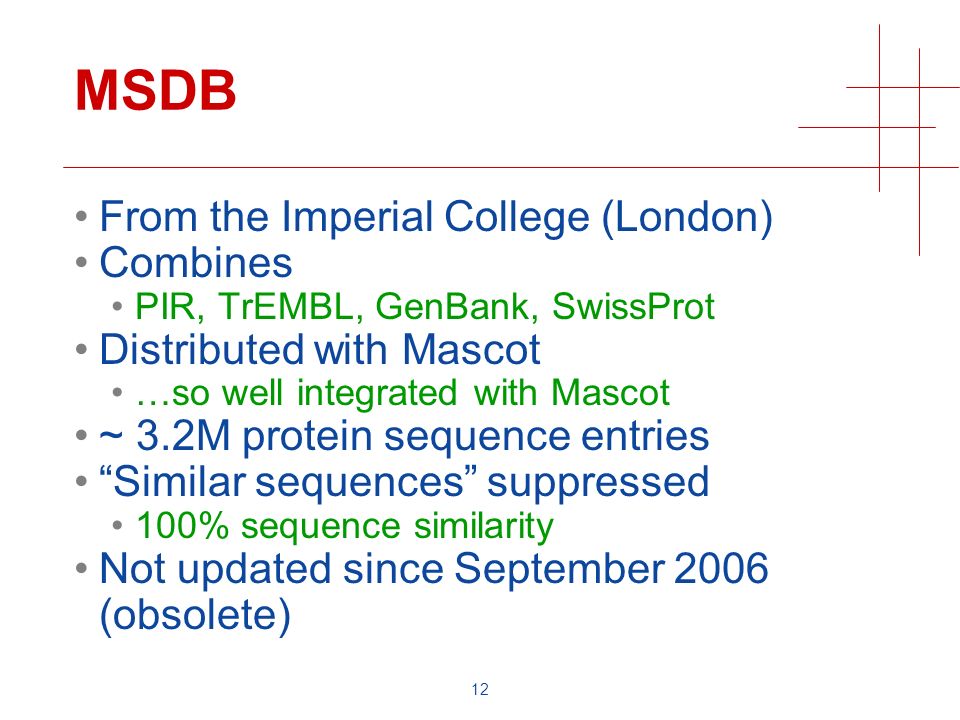 MSDB

• From the Imperial College (London)
• Combines
  • PIR, TrEMBL, GenBank, SwissProt
• Distributed with Mascot
  • …so well integrated with Mascot
• ~ 3.2M protein sequence entries
• “Similar sequences” suppressed
  • 100% sequence similarity
• Not updated since September 2006 (obsolete)

12